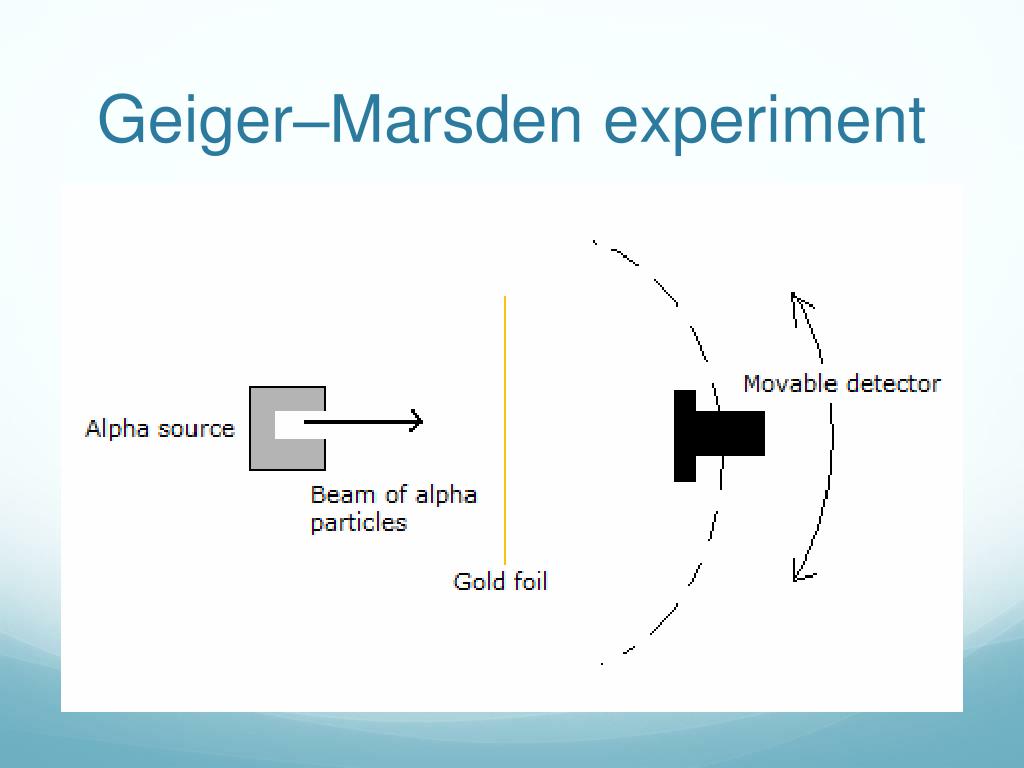 Geiger–Marsden experiment

Alpha source

Beam of alpha particles

Gold foil

Movable detector